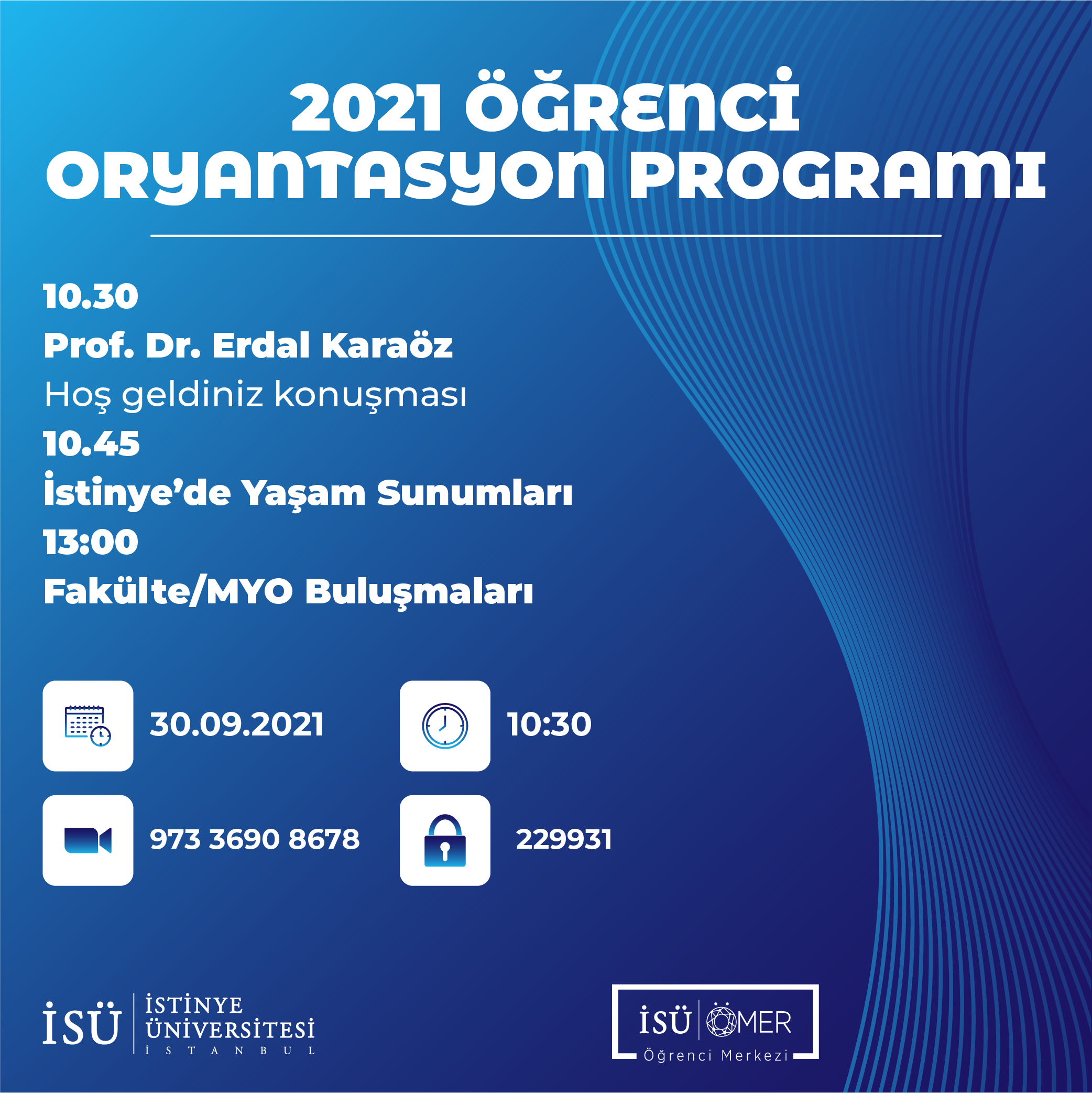 2021 ÖĞRENCİ ORYANTASYON PROGRAMI

10.30
Prof. Dr. Erdal Karaöz
Hoş geldiniz konuşması
10.45
İstinye'de Yaşam Sunumları
13:00
Fakülte/MYO Buluşmaları

30.09.2021

10:30

973 3690 8678

229931

İSÜ İSTİNYE ÜNİVERSİTESİ İSTANBUL

İSÜ ÖMER Öğrenci Merkezi